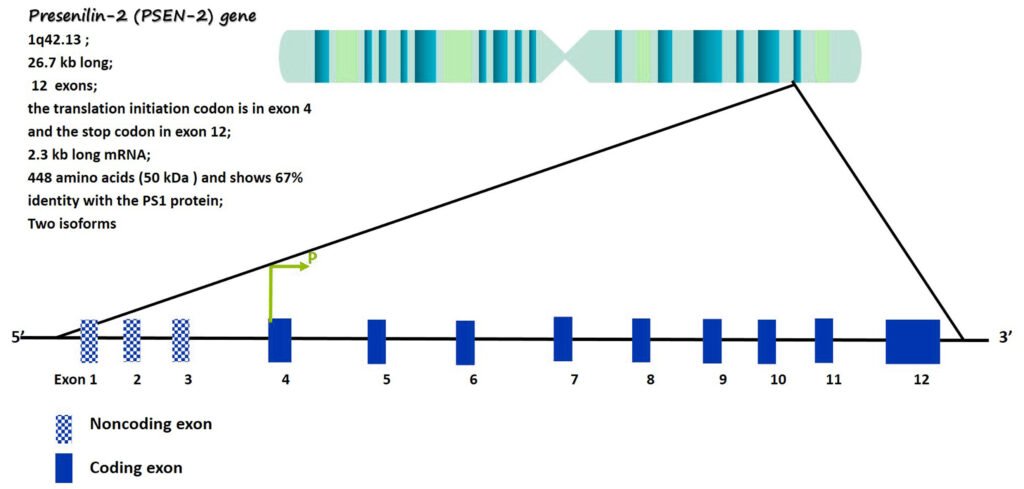 Presenilin-2 (PSEN-2) gene
1q42.13 ;
26.7 kb long;
12 exons;
the translation initiation codon is in exon 4 and the stop codon in exon 12;
2.3 kb long mRNA;
448 amino acids (50 kDa ) and shows 67% identity with the PS1 protein;
Two isoforms

P

5'

3'

Exon 1 2 3 4 5 6 7 8 9 10 11 12

Noncoding exon

Coding exon